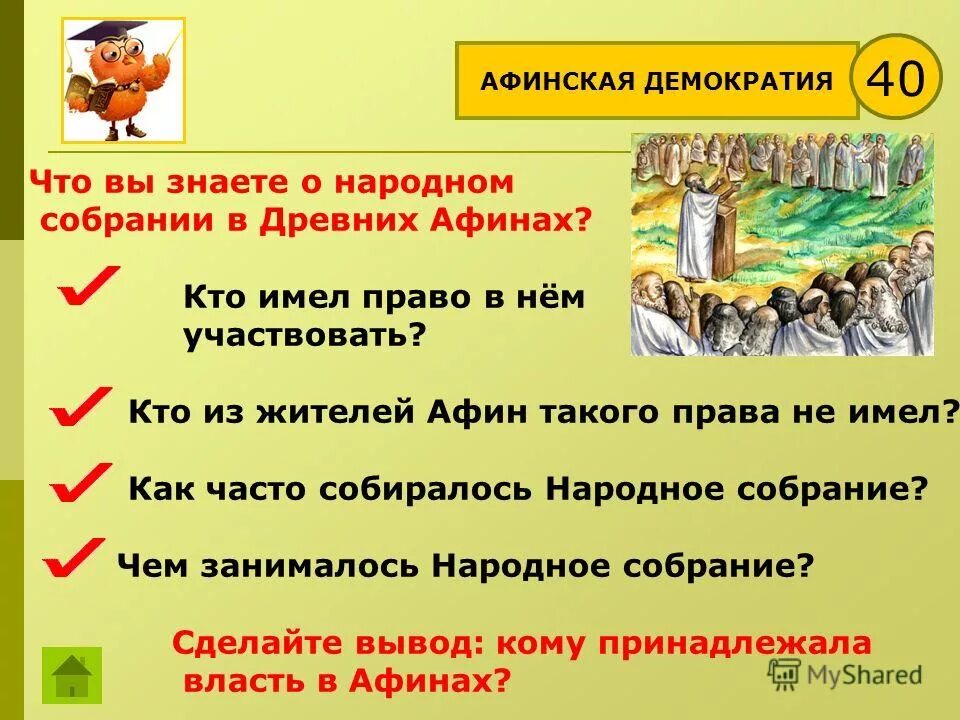 АФИНСКАЯ ДЕМОКРАТИЯ

40

Что вы знаете о народном собрании в Древних Афинах?

Кто имел право в нём участвовать?

Кто из жителей Афин такого права не имел?

Как часто собиралось Народное собрание?

Чем занималось Народное собрание?

Сделайте вывод: кому принадлежала власть в Афинах?

MyShared